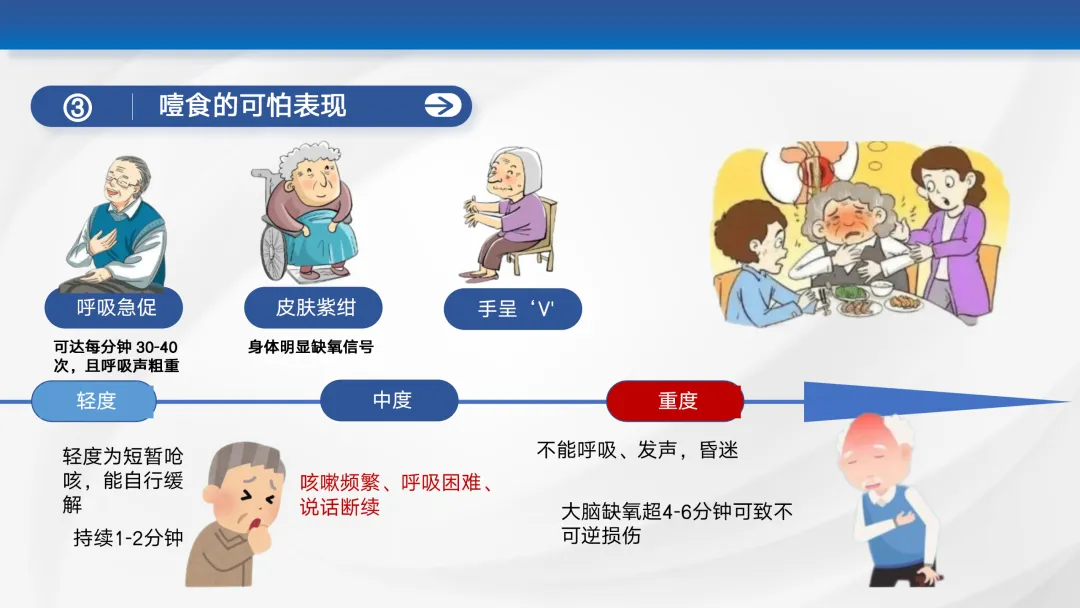 ③ 噎食的可怕表现

呼吸急促

可达每分钟 30-40次，且呼吸声粗重

皮肤紫绀

身体明显缺氧信号

手呈‘V’

轻度

中度

重度

轻度为短暂呛咳，能自行缓解

持续1-2分钟

咳嗽频繁、呼吸困难、说话断续

不能呼吸、发声，昏迷

大脑缺氧超4-6分钟可致不可逆损伤